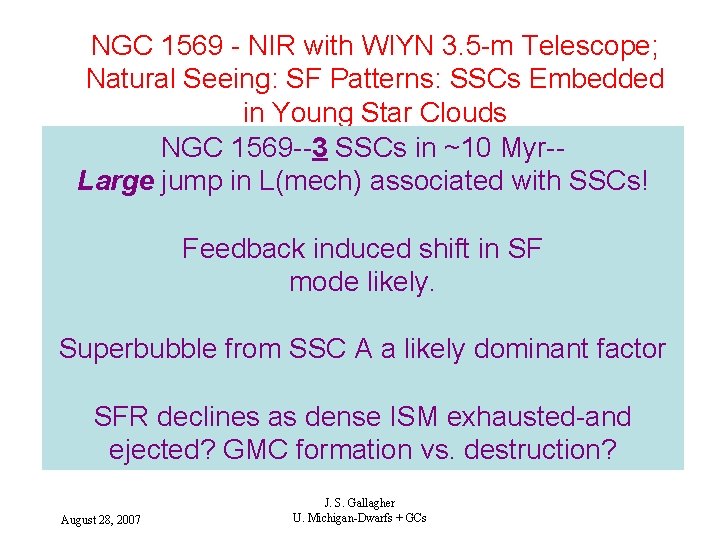 NGC 1569 - NIR with WIYN 3.5-m Telescope; Natural Seeing: SF Patterns: SSCs Embedded in Young Star Clouds

NGC 1569--3 SSCs in ~10 Myr--
Large jump in L(mech) associated with SSCs!

Feedback induced shift in SF mode likely.

Superbubble from SSC A a likely dominant factor

SFR declines as dense ISM exhausted-and ejected? GMC formation vs. destruction?

August 28, 2007

J. S. Gallagher
U. Michigan-Dwarfs + GCs